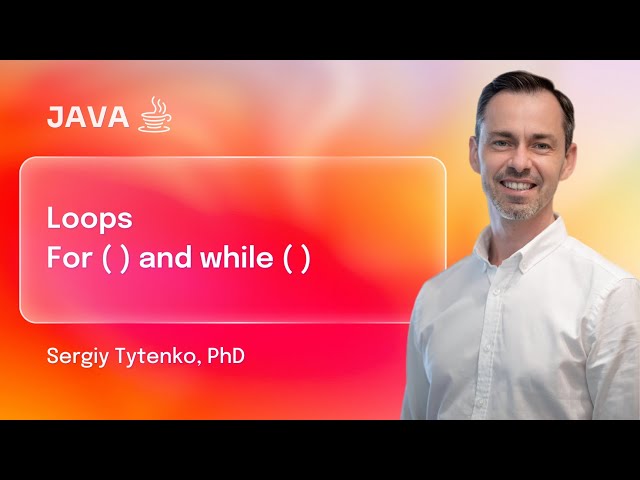 JAVA

Loops
For ( ) and while ( )

Sergiy Tytenko, PhD